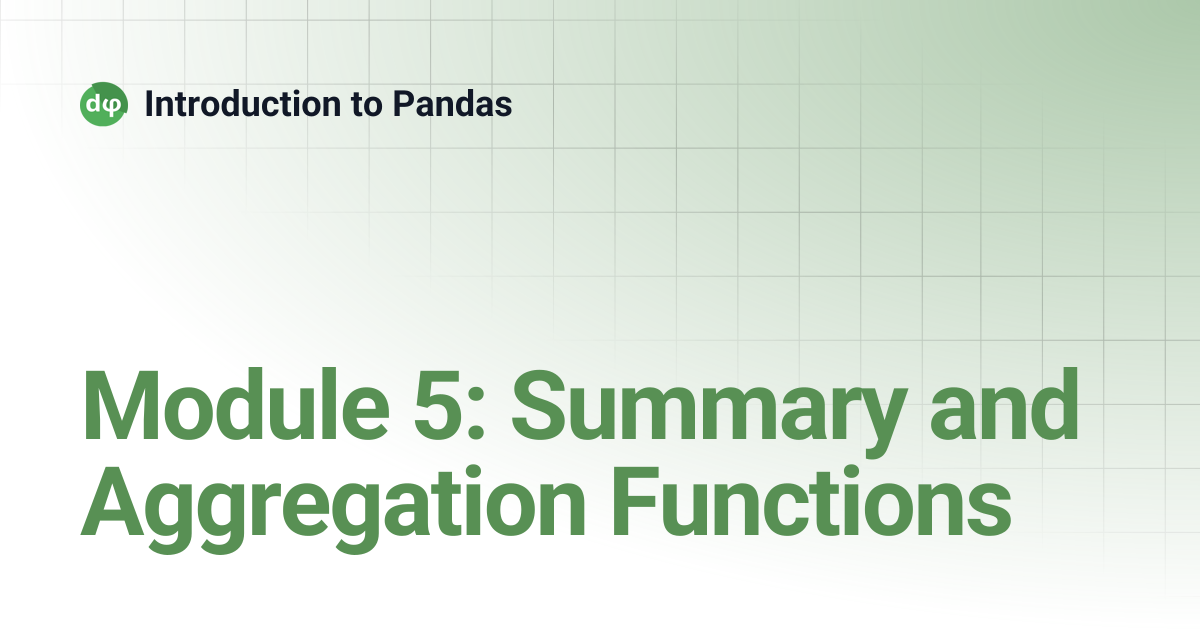 dφ Introduction to Pandas

Module 5: Summary and Aggregation Functions